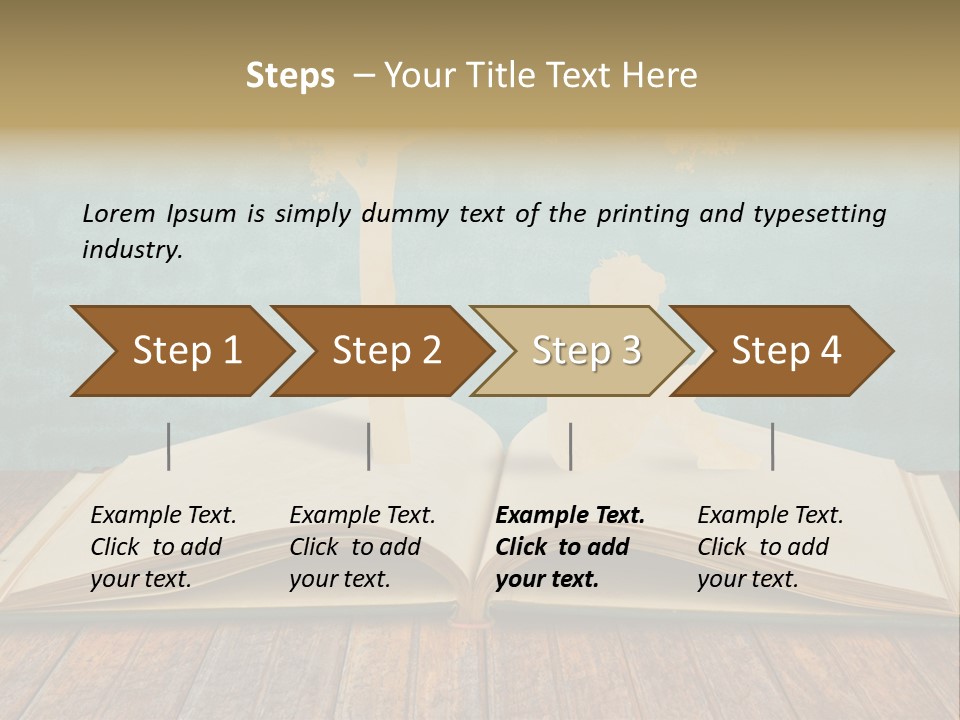 Steps – Your Title Text Here

Lorem Ipsum is simply dummy text of the printing and typesetting industry.

Step 1

Step 2

Step 3

Step 4

Example Text. Click to add your text.

Example Text. Click to add your text.

Example Text. Click to add your text.

Example Text. Click to add your text.